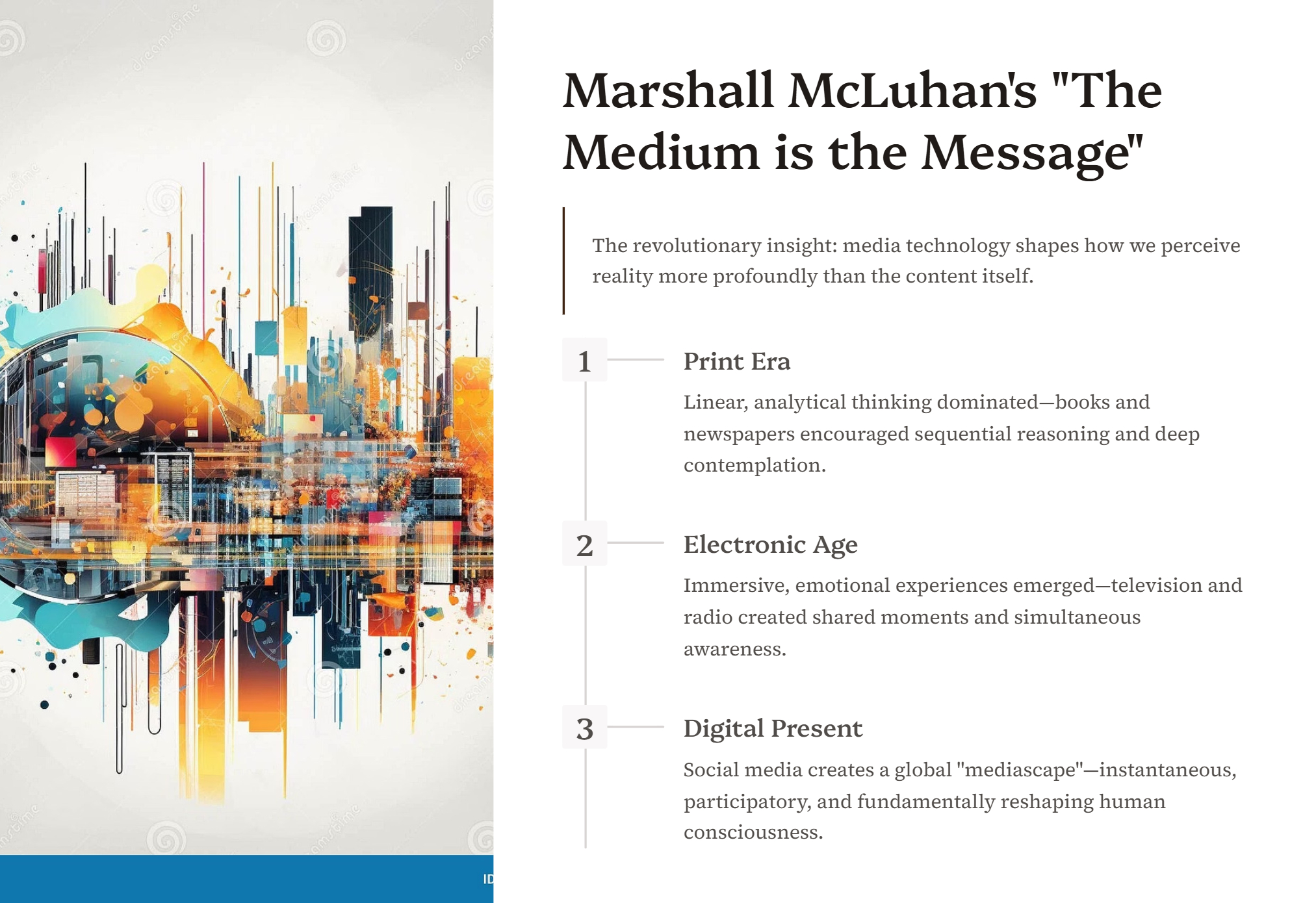 dreamstime

ID

Marshall McLuhan's "The Medium is the Message"

The revolutionary insight: media technology shapes how we perceive reality more profoundly than the content itself.

1

Print Era

Linear, analytical thinking dominated—books and newspapers encouraged sequential reasoning and deep contemplation.

2

Electronic Age

Immersive, emotional experiences emerged—television and radio created shared moments and simultaneous awareness.

3

Digital Present

Social media creates a global "mediascape"—instantaneous, participatory, and fundamentally reshaping human consciousness.